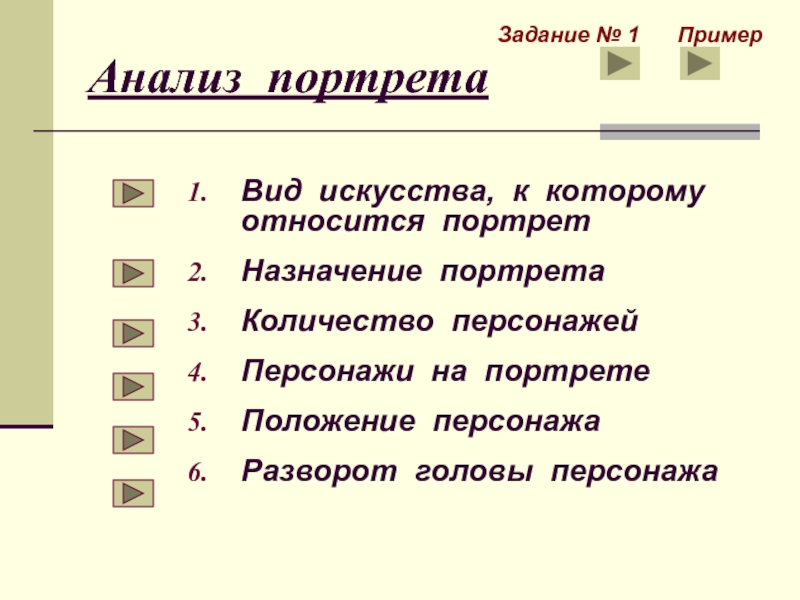 Задание № 1 Пример

Анализ портрета

1. Вид искусства, к которому относится портрет
2. Назначение портрета
3. Количество персонажей
4. Персонажи на портрете
5. Положение персонажа
6. Разворот головы персонажа